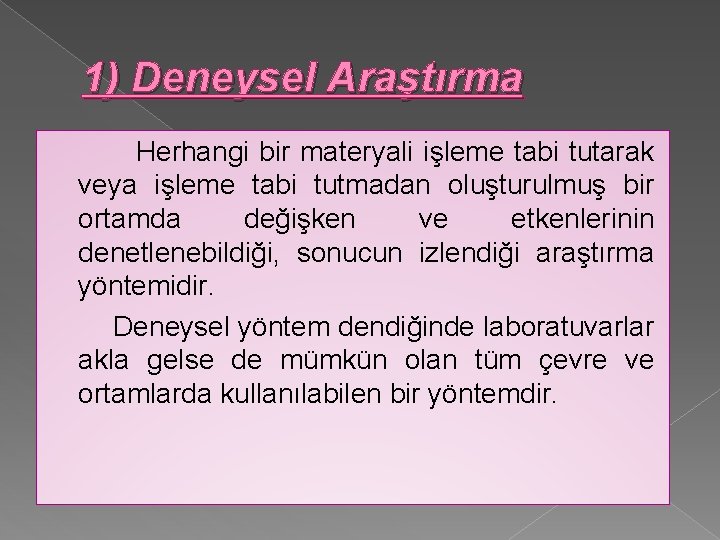 1) Deneysel Araştırma

Herhangi bir materyali işleme tabi tutarak veya işleme tabi tutmadan oluşturulmuş bir ortamda değişken ve etkenlerinin denetlenebildiği, sonucun izlendiği araştırma yöntemidir.

Deneysel yöntem dendiğinde laboratuvarlar akla gelse de mümkün olan tüm çevre ve ortamlarda kullanılabilen bir yöntemdir.